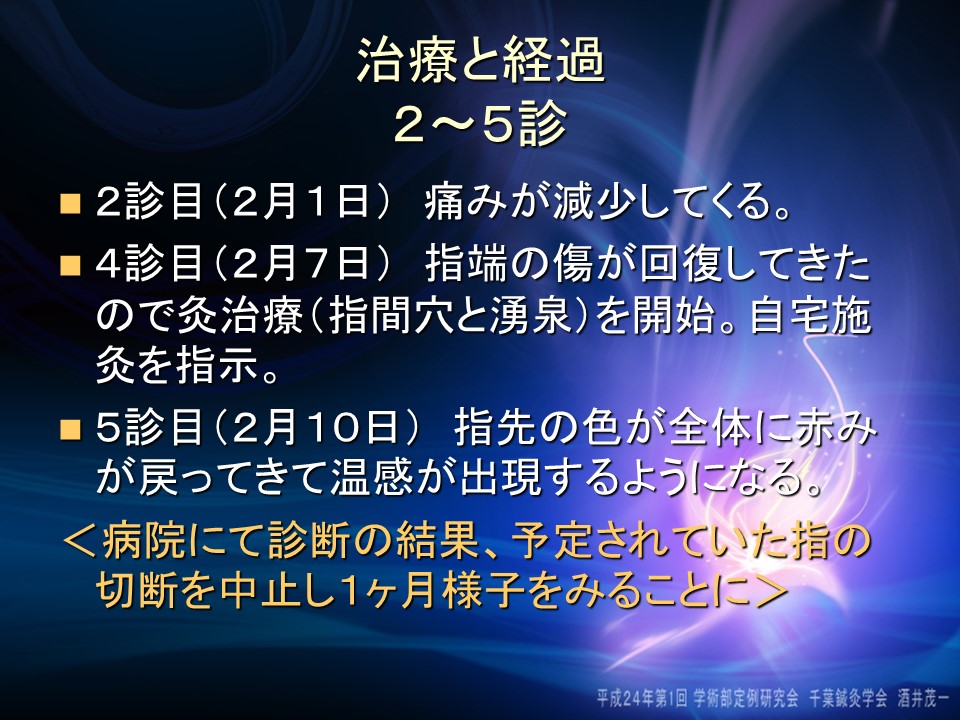 治療と経過
２～５診

■ 2診目（２月１日） 痛みが減少してくる。

■ 4診目（２月７日） 指端の傷が回復してきたので灸治療（指間穴と湧泉）を開始。自宅施灸を指示。

■ 5診目（２月10日） 指先の色が全体に赤みが戻ってきて温感が出現するようになる。

＜病院にて診断の結果、予定されていた指の切断を中止し1ヶ月様子をみることに＞

平成24年第1回 学術部定例研究会 千葉鍼灸学会 酒井茂一